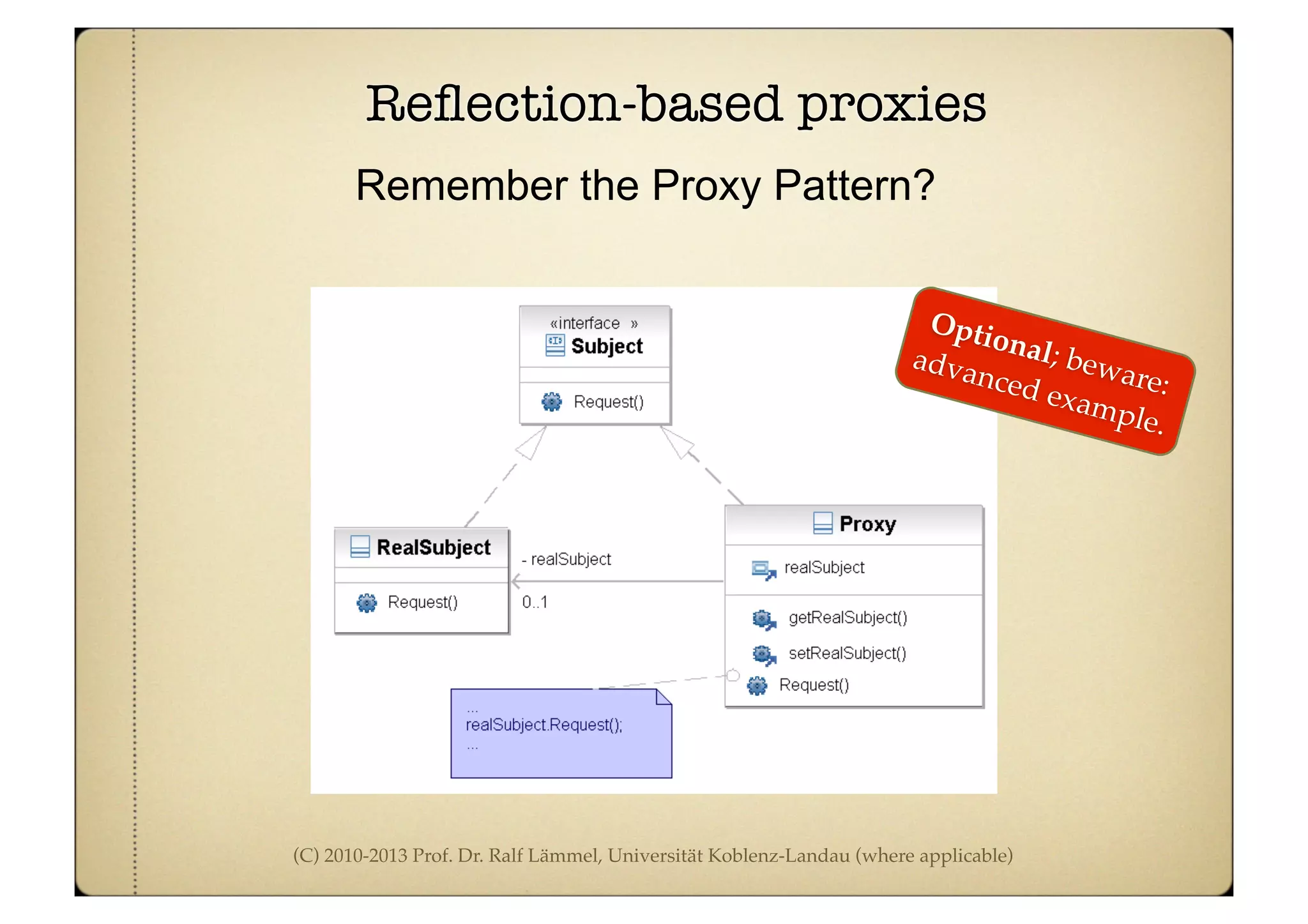 Reflection-based proxies

Remember the Proxy Pattern?

Optional; beware: advanced example.

«interface »
Subject

Request()

RealSubject

Request()

- realSubject

0..1

Proxy

realSubject

getRealSubject()

setRealSubject()

Request()

...
realSubject.Request();
...

(C) 2010-2013 Prof. Dr. Ralf Lämmel, Universität Koblenz-Landau (where applicable)